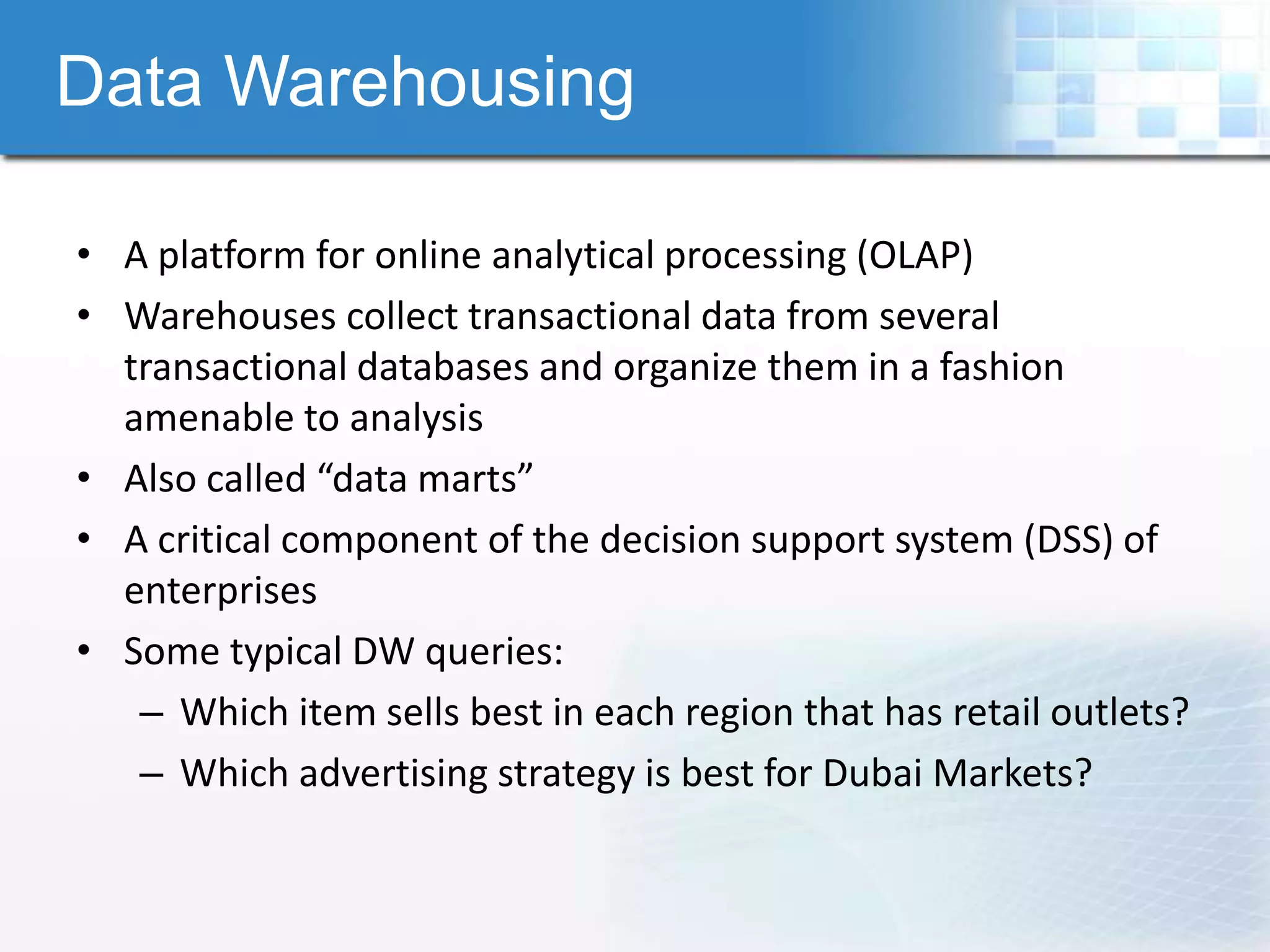 Data Warehousing

• A platform for online analytical processing (OLAP)
• Warehouses collect transactional data from several transactional databases and organize them in a fashion amenable to analysis
• Also called “data marts”
• A critical component of the decision support system (DSS) of enterprises
• Some typical DW queries:
– Which item sells best in each region that has retail outlets?
– Which advertising strategy is best for Dubai Markets?